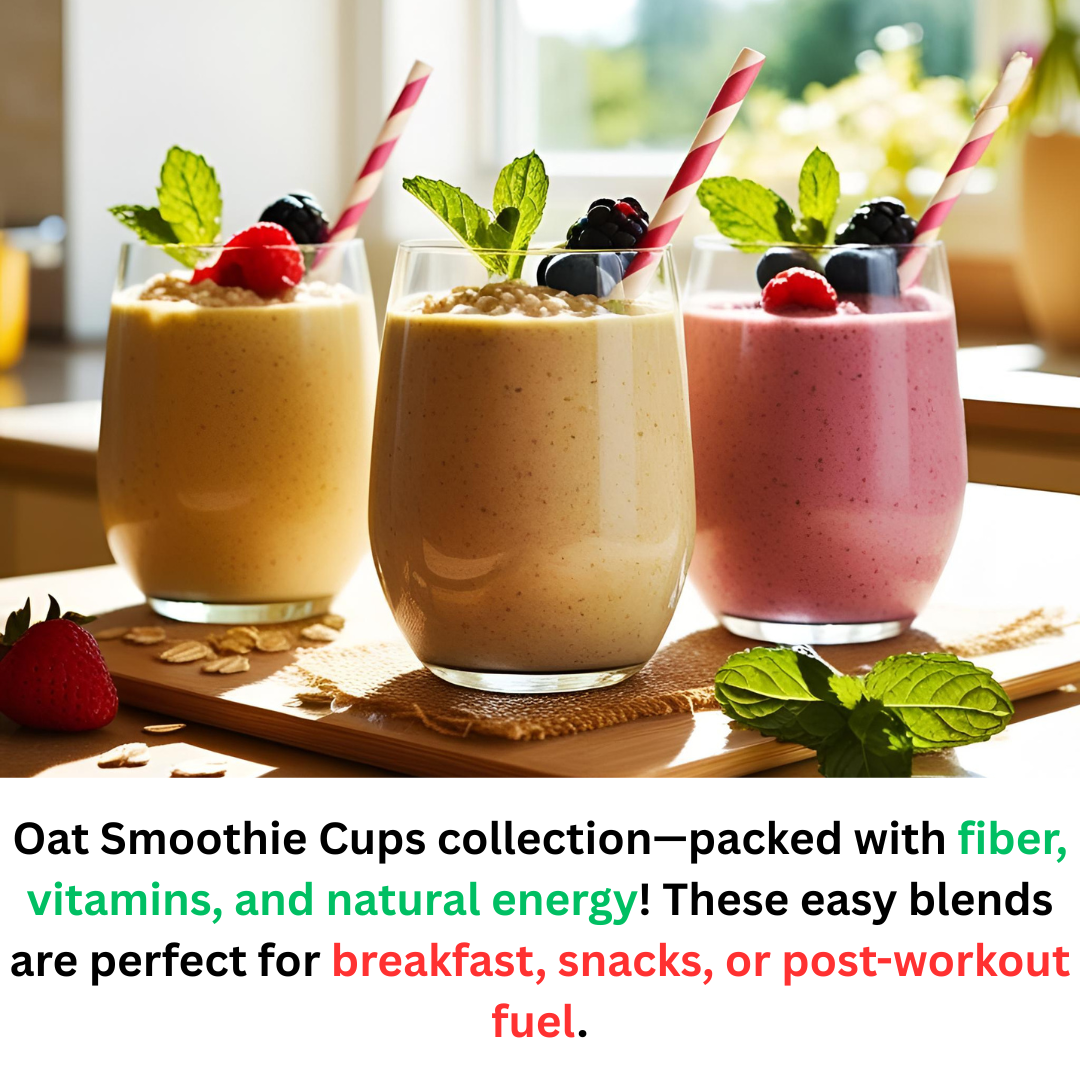 Oat Smoothie Cups collection—packed with fiber, vitamins, and natural energy! These easy blends are perfect for breakfast, snacks, or post-workout fuel.